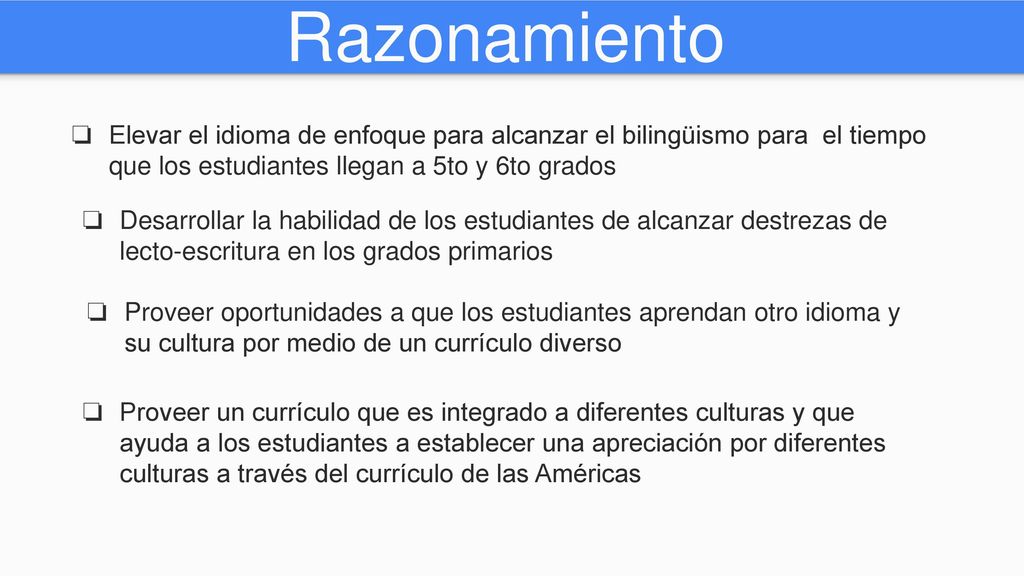 Razonamiento

❏ Elevar el idioma de enfoque para alcanzar el bilingüismo para el tiempo que los estudiantes llegan a 5to y 6to grados

❏ Desarrollar la habilidad de los estudiantes de alcanzar destrezas de lecto-escritura en los grados primarios

❏ Proveer oportunidades a que los estudiantes aprendan otro idioma y su cultura por medio de un currículo diverso

❏ Proveer un currículo que es integrado a diferentes culturas y que ayuda a los estudiantes a establecer una apreciación por diferentes culturas a través del currículo de las Américas